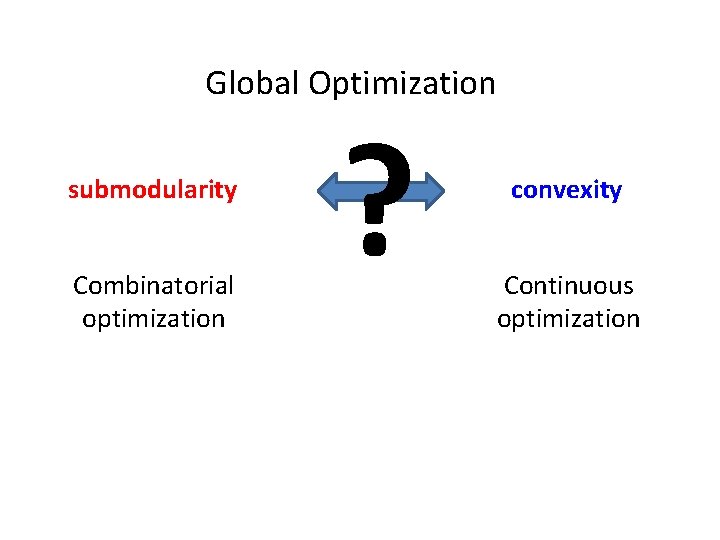 Global Optimization

submodularity

?

convexity

Combinatorial optimization

Continuous optimization